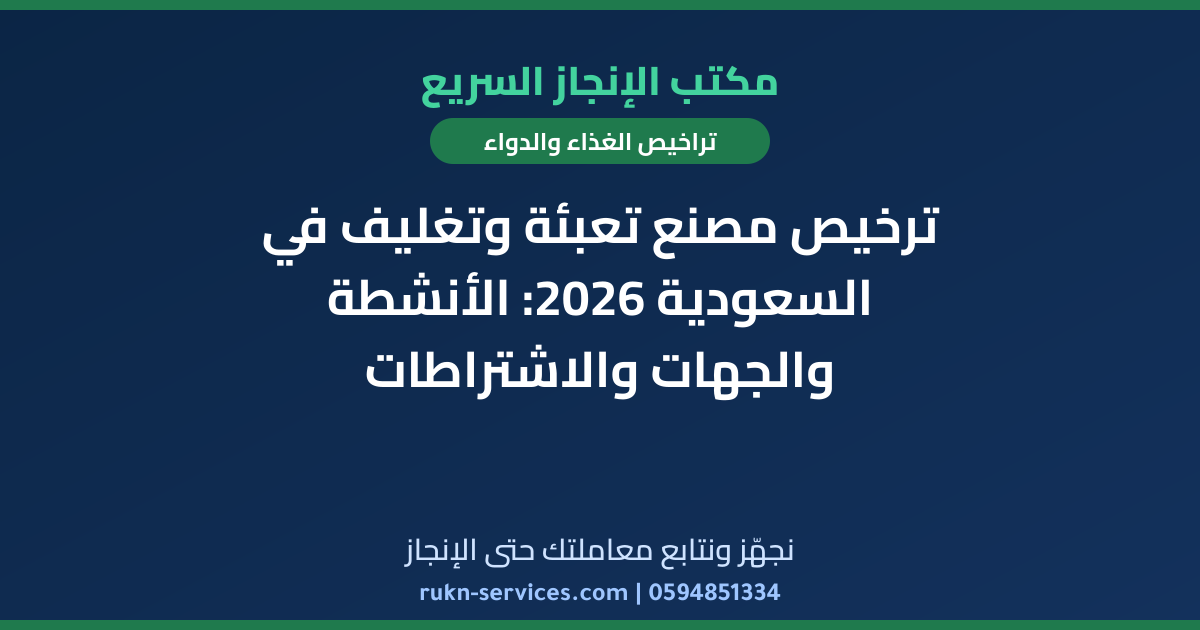 مكتب الإنجاز السريع

تراخيص الغذاء والدواء

ترخيص مصنع تعبئة وتغليف في السعودية 2026: الأنشطة والجهات والاشتراطات

نجهّز ونتابع معاملتك حتى الإنجاز

rukn-services.com | 0594851334